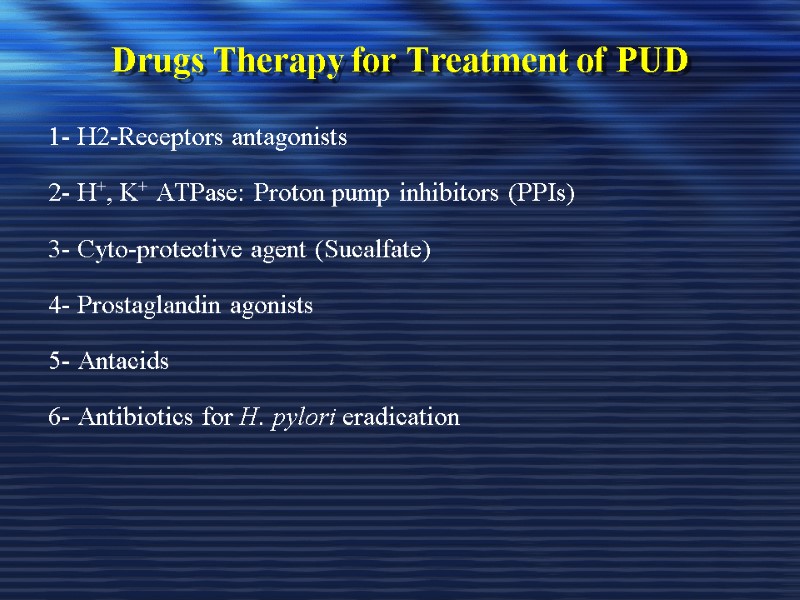 Drugs Therapy for Treatment of PUD

1- H2-Receptors antagonists

2- $H^+$, $K^+$ ATPase: Proton pump inhibitors (PPIs)

3- Cyto-protective agent (Sucalfate)

4- Prostaglandin agonists

5- Antacids

6- Antibiotics for H. pylori eradication